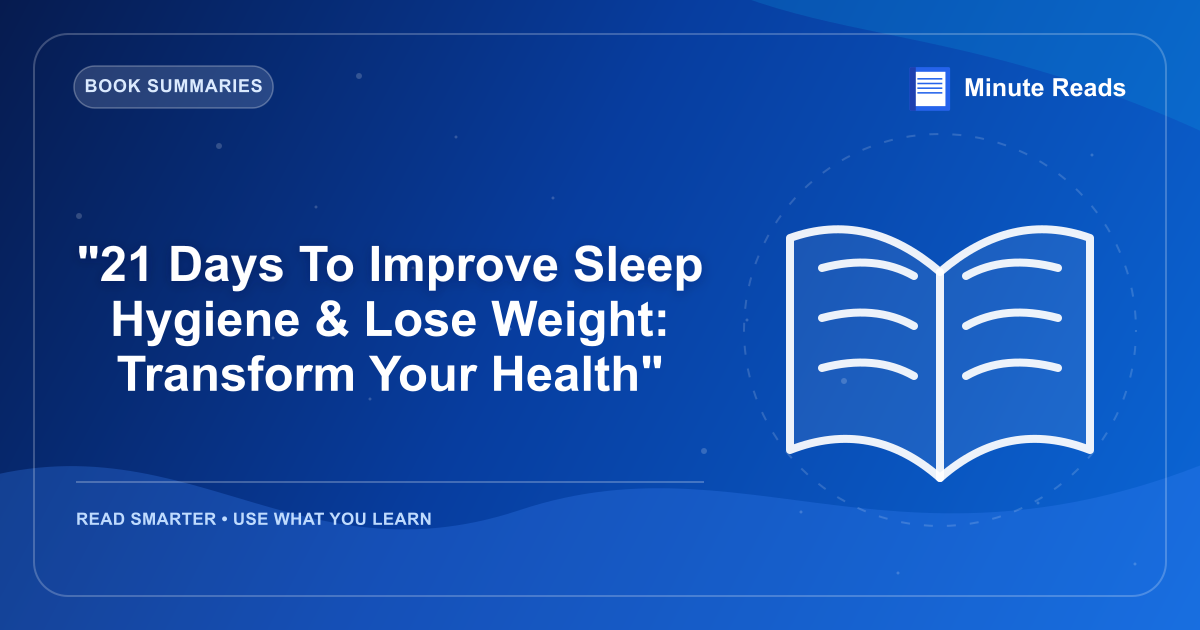 BOOK SUMMARIES

Minute Reads

"21 Days To Improve Sleep Hygiene & Lose Weight: Transform Your Health"

READ SMARTER • USE WHAT YOU LEARN